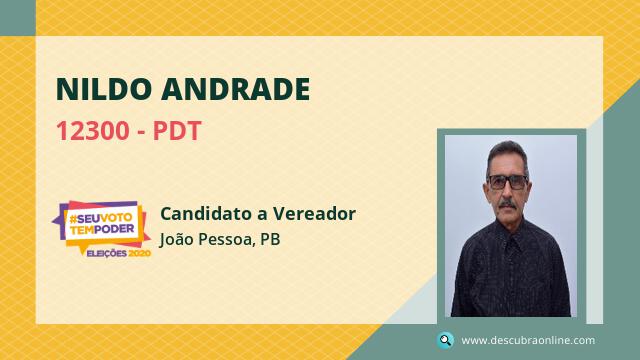 NILDO ANDRADE

12300 - PDT

#SEUVOTO TEMPODER
ELEIÇÕES 2020

Candidato a Vereador
João Pessoa, PB

www.descubraonline.com